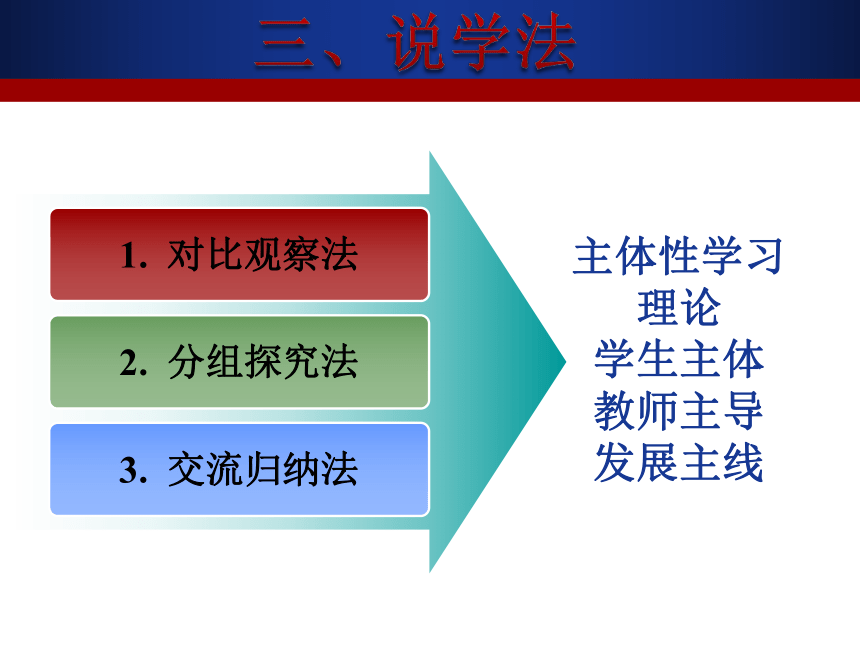 三、说学法

1. 对比观察法

2. 分组探究法

3. 交流归纳法

主体性学习
理论
学生主体
教师主导
发展主线